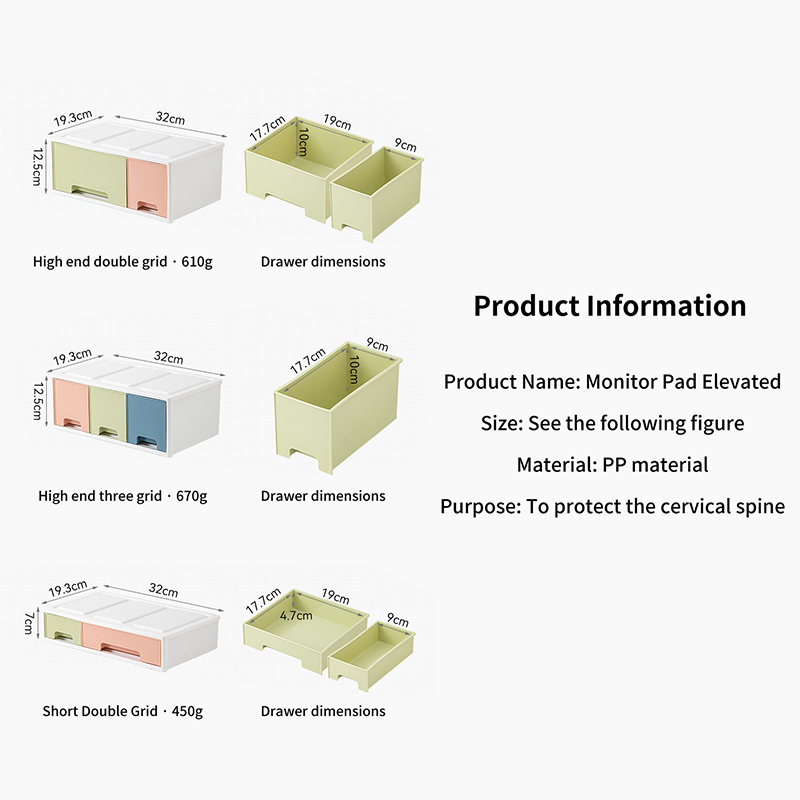 19.3cm
32cm
12.5cm
17.7cm
19cm
10cm
9cm

High end double grid · 610g

Drawer dimensions

19.3cm
32cm
12.5cm
17.7cm
9cm
10cm

High end three grid · 670g

Drawer dimensions

19.3cm
32cm
7cm
17.7cm
19cm
4.7cm
9cm

Short Double Grid · 450g

Drawer dimensions

Product Information

Product Name: Monitor Pad Elevated

Size: See the following figure

Material: PP material

Purpose: To protect the cervical spine